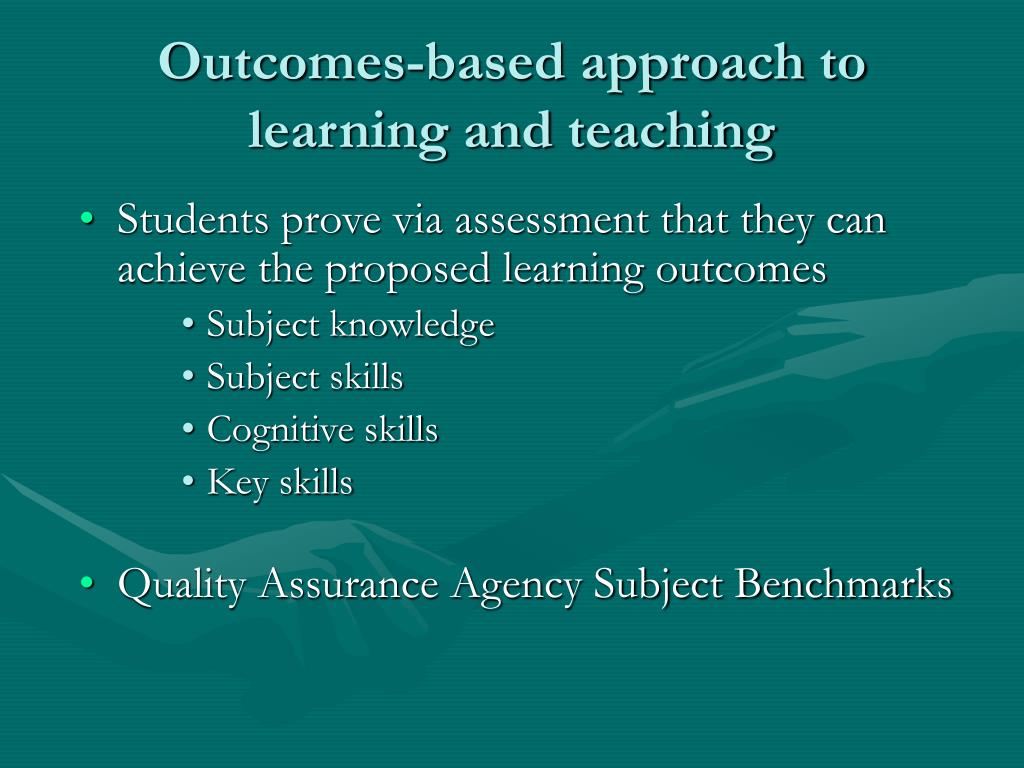 Outcomes-based approach to learning and teaching

• Students prove via assessment that they can achieve the proposed learning outcomes
  • Subject knowledge
  • Subject skills
  • Cognitive skills
  • Key skills

• Quality Assurance Agency Subject Benchmarks